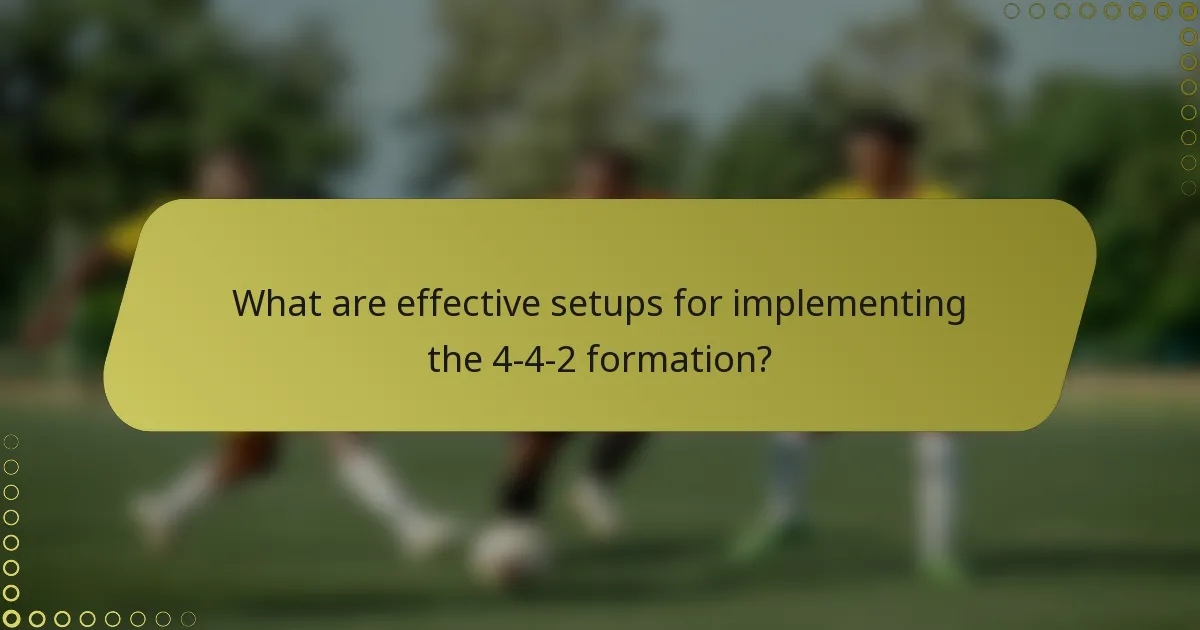 What are effective setups for implementing the 4-4-2 formation?